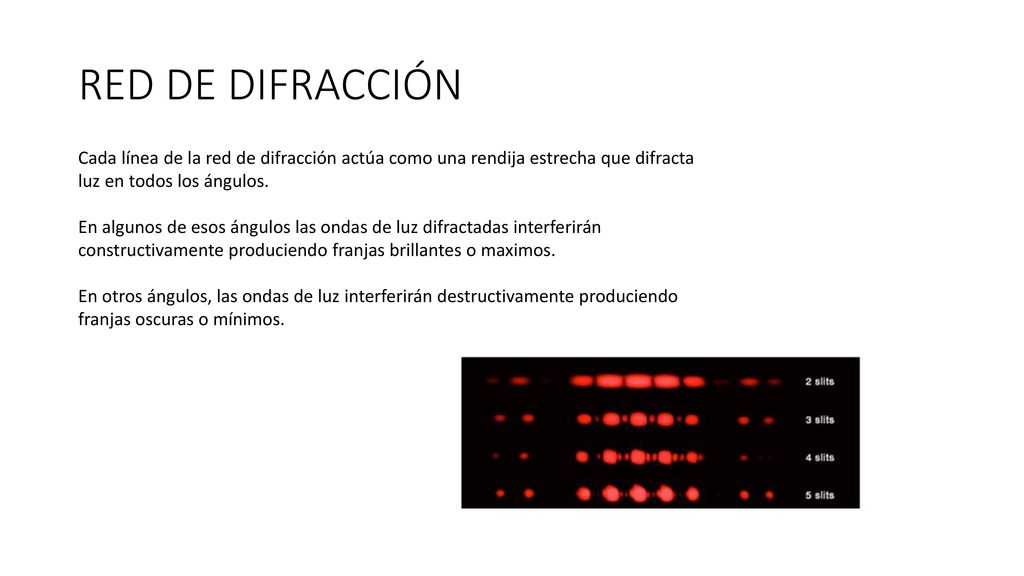 RED DE DIFRACCIÓN

Cada línea de la red de difracción actúa como una rendija estrecha que difracta luz en todos los ángulos.

En algunos de esos ángulos las ondas de luz difractadas interferirán constructivamente produciendo franjas brillantes o maximos.

En otros ángulos, las ondas de luz interferirán destructivamente produciendo franjas oscuras o mínimos.

2 slits
3 slits
4 slits
5 slits